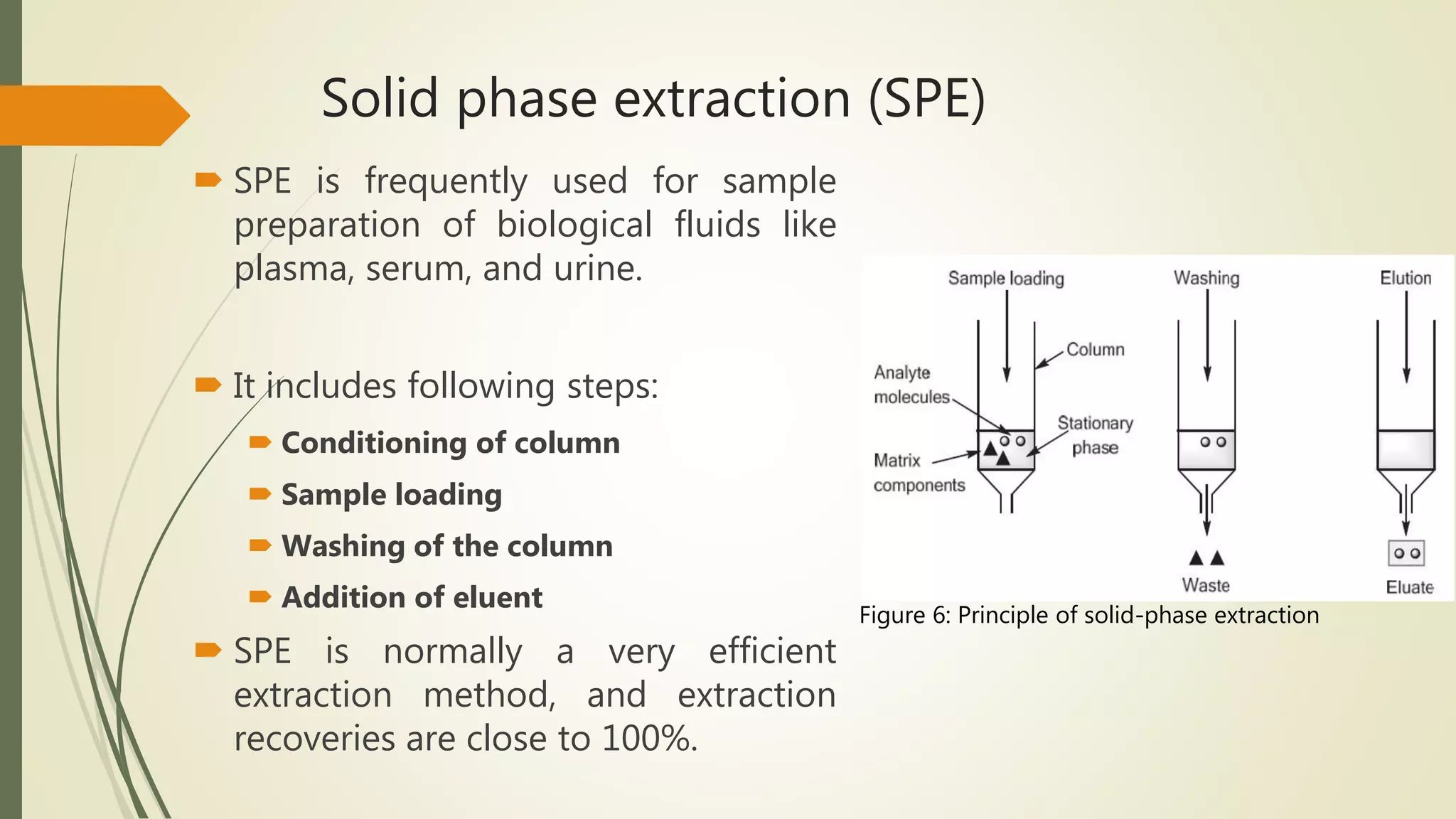 Solid phase extraction (SPE)

SPE is frequently used for sample preparation of biological fluids like plasma, serum, and urine.

It includes following steps:

Conditioning of column

Sample loading

Washing of the column

Addition of eluent

SPE is normally a very efficient extraction method, and extraction recoveries are close to 100%.

Sample loading
Washing
Elution
Column
Analyte molecules
Stationary phase
Matrix components
Waste
Eluate

Figure 6: Principle of solid-phase extraction